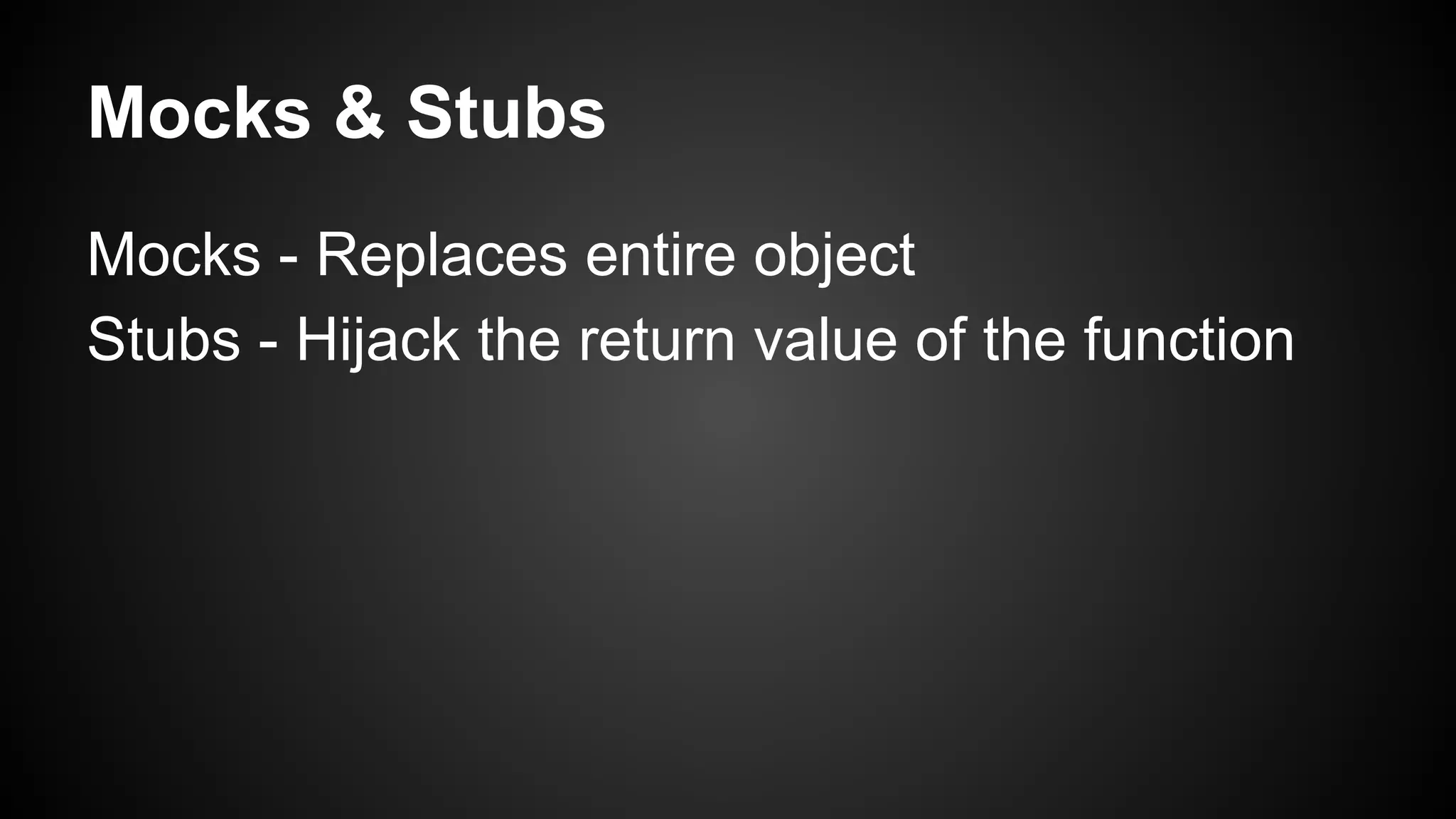 Mocks & Stubs

Mocks - Replaces entire object
Stubs - Hijack the return value of the function